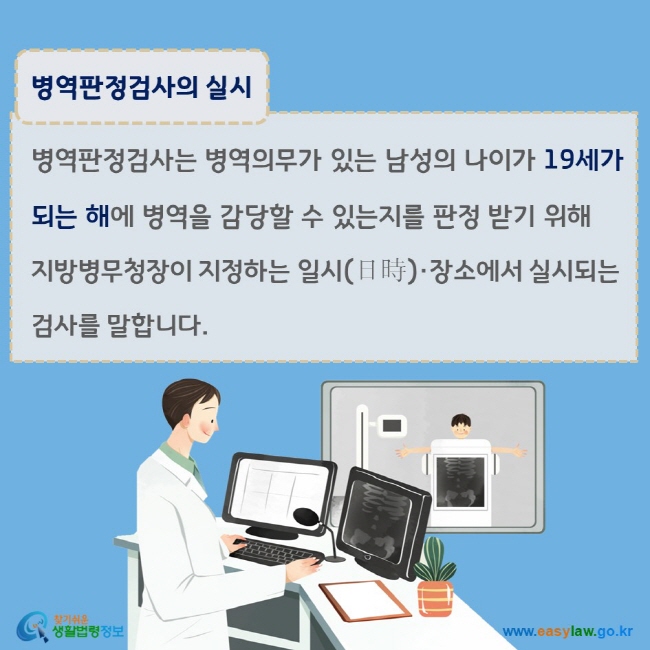 병역판정검사의 실시

병역판정검사는 병역의무가 있는 남성의 나이가 19세가 되는 해에 병역을 감당할 수 있는지를 판정 받기 위해 지방병무청장이 지정하는 일시(日時)·장소에서 실시되는 검사를 말합니다.

찾기쉬운 생활법령정보

www.easylaw.go.kr